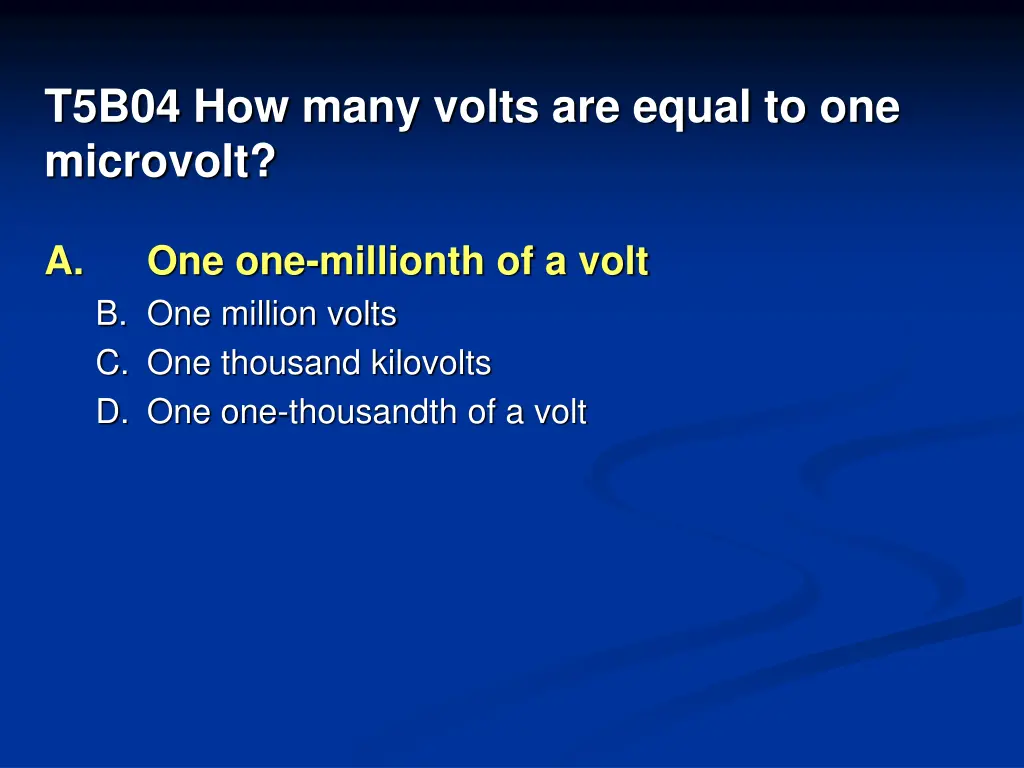 T5B04 How many volts are equal to one microvolt?

A. One one-millionth of a volt
B. One million volts
C. One thousand kilovolts
D. One one-thousandth of a volt